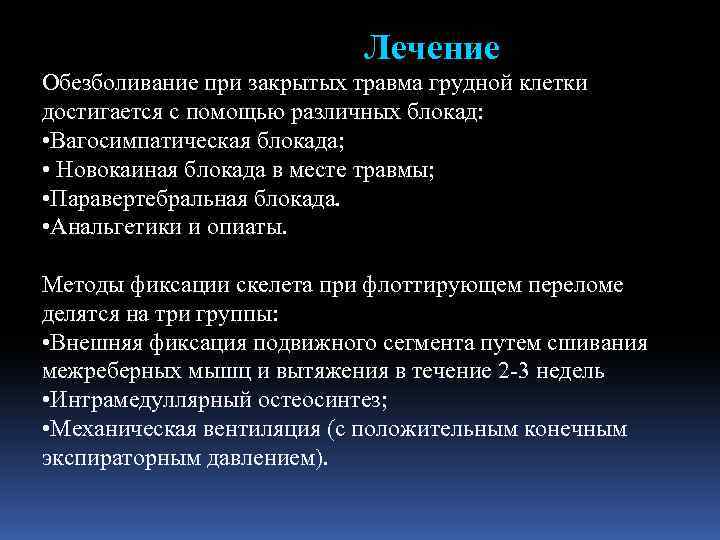 Лечение

Обезболивание при закрытых травма грудной клетки достигается с помощью различных блокад:
•Вагосимпатическая блокада;
• Новокаиная блокада в месте травмы;
•Паравертебральная блокада.
•Анальгетики и опиаты.

Методы фиксации скелета при флоттирующем переломе делятся на три группы:
•Внешняя фиксация подвижного сегмента путем сшивания межреберных мышц и вытяжения в течение 2-3 недель
•Интрамедуллярный остеосинтез;
•Механическая вентиляция (с положительным конечным экспираторным давлением).